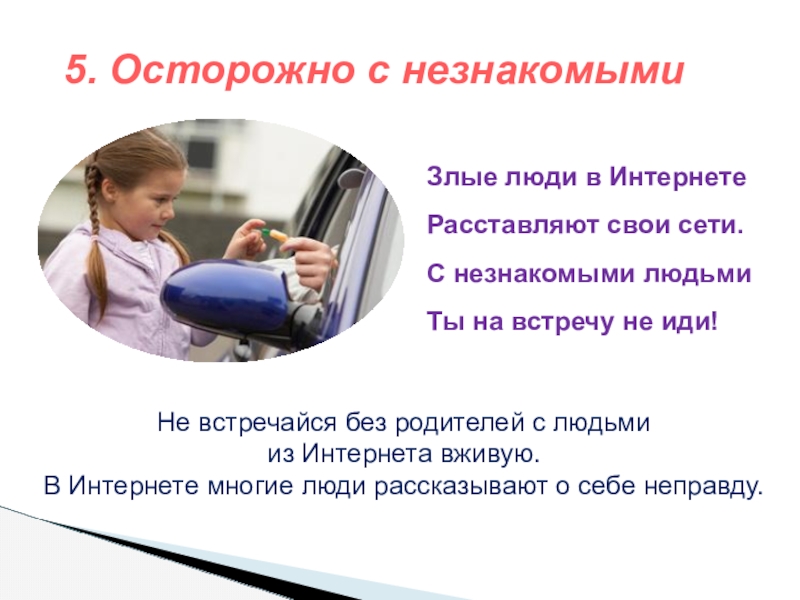 5. Осторожно с незнакомыми

Злые люди в Интернете
Расставляют свои сети.
С незнакомыми людьми
Ты на встречу не иди!

Не встречайся без родителей с людьми из Интернета вживую.
В Интернете многие люди рассказывают о себе неправду.